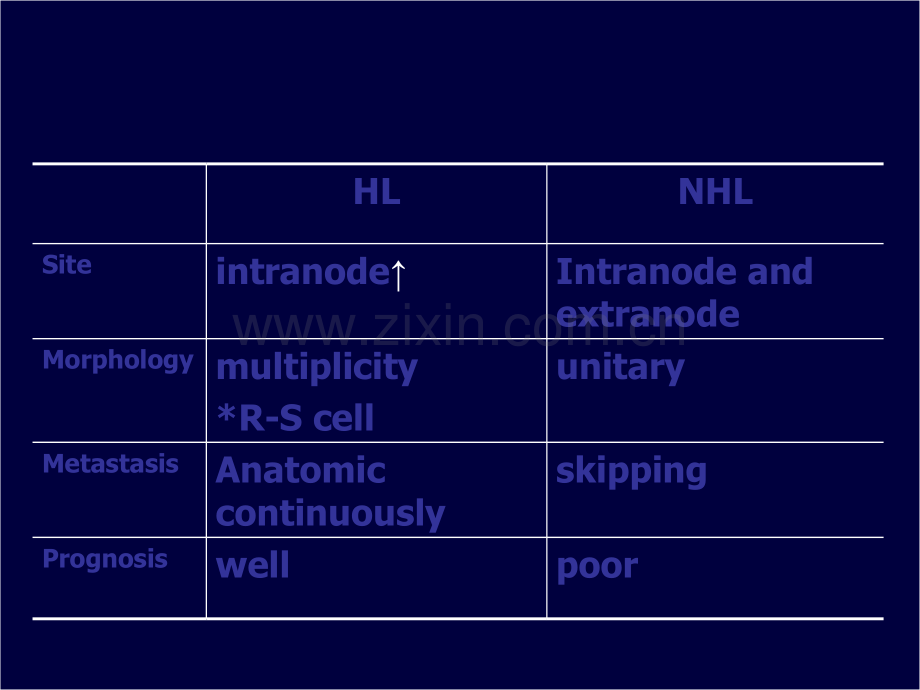 |  | HL | NHL |
|---|---|---|
| Site | intranode↑ | Intranode and extranode |
| Morphology | multiplicity *R-S cell | unitary |
| Metastasis | Anatomic continuously | skipping |
| Prognosis | well | poor |

www.zixin.com.cn